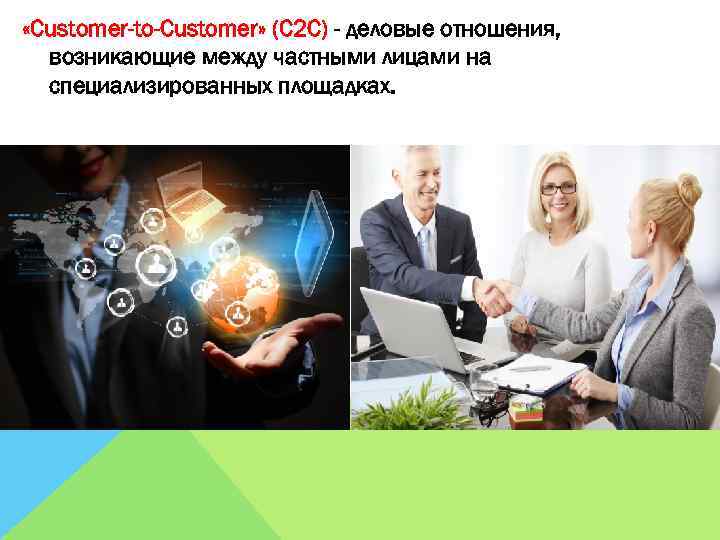 «Customer-to-Customer» (C2C) - деловые отношения, возникающие между частными лицами на специализированных площадках.